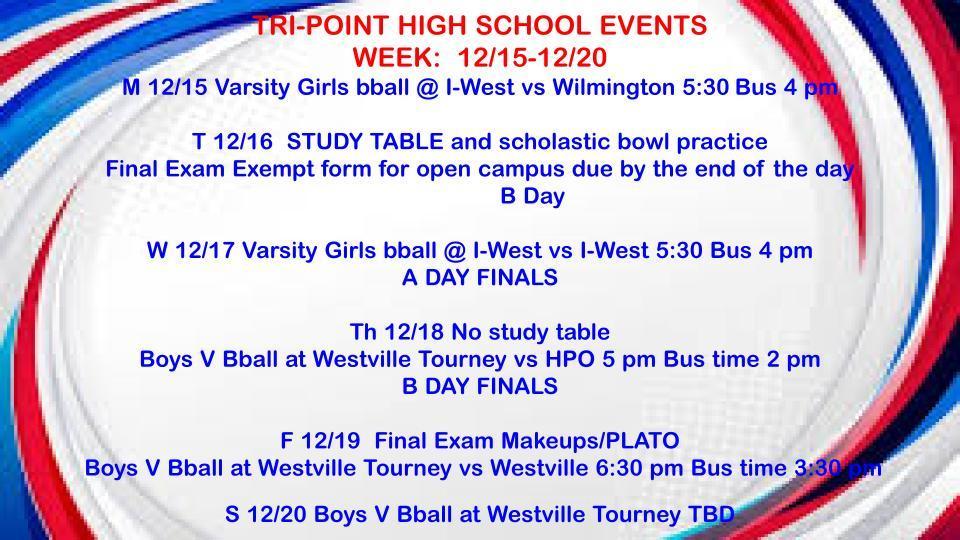 TRI-POINT HIGH SCHOOL EVENTS
WEEK: 12/15-12/20
M 12/15 Varsity Girls bball @ I-West vs Wilmington 5:30 Bus 4 pm

T 12/16 STUDY TABLE and scholastic bowl practice
Final Exam Exempt form for open campus due by the end of the day
B Day

W 12/17 Varsity Girls bball @ I-West vs I-West 5:30 Bus 4 pm
A DAY FINALS

Th 12/18 No study table
Boys V Bball at Westville Tourney vs HPO 5 pm Bus time 2 pm
B DAY FINALS

F 12/19 Final Exam Makeups/PLATO
Boys V Bball at Westville Tourney vs Westville 6:30 pm Bus time 3:30 pm

S 12/20 Boys V Bball at Westville Tourney TBD